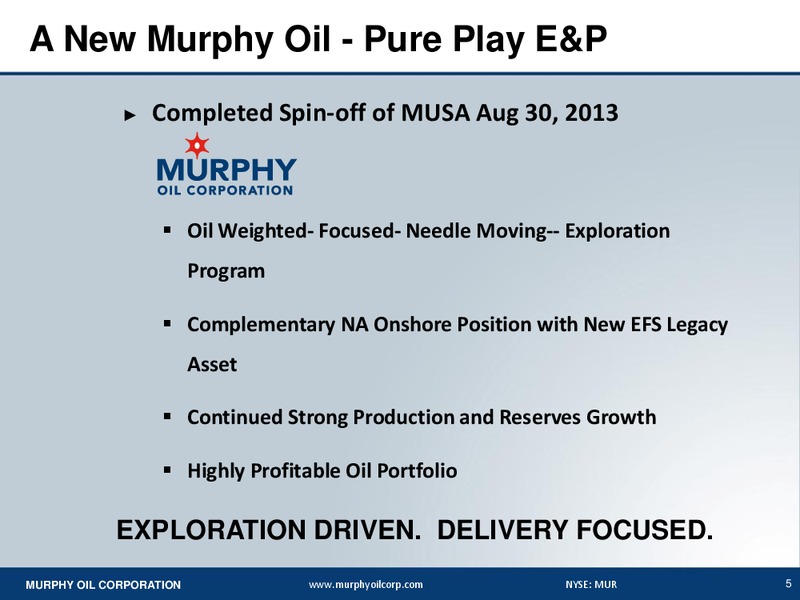 A New Murphy Oil - Pure Play E&P

► Completed Spin-off of MUSA Aug 30, 2013

MURPHY OIL CORPORATION

▪ Oil Weighted- Focused- Needle Moving-- Exploration Program

▪ Complementary NA Onshore Position with New EFS Legacy Asset

▪ Continued Strong Production and Reserves Growth

▪ Highly Profitable Oil Portfolio

EXPLORATION DRIVEN. DELIVERY FOCUSED.

MURPHY OIL CORPORATION www.murphyoilcorp.com NYSE: MUR 5